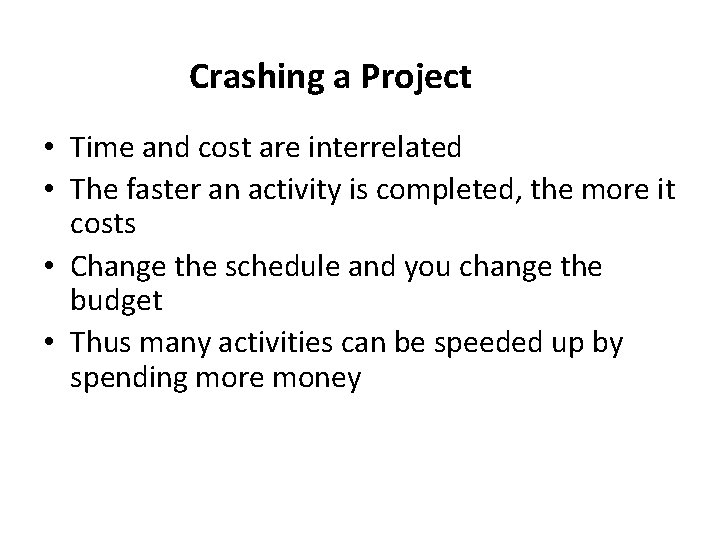 Crashing a Project

• Time and cost are interrelated
• The faster an activity is completed, the more it costs
• Change the schedule and you change the budget
• Thus many activities can be speeded up by spending more money